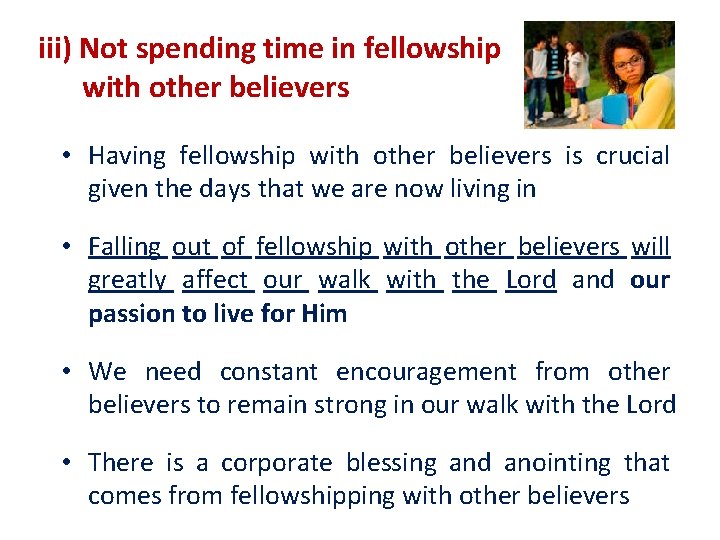 iii) Not spending time in fellowship with other believers

• Having fellowship with other believers is crucial given the days that we are now living in

• Falling out of fellowship with other believers will greatly affect our walk with the Lord and our passion to live for Him

• We need constant encouragement from other believers to remain strong in our walk with the Lord

• There is a corporate blessing and anointing that comes from fellowshipping with other believers